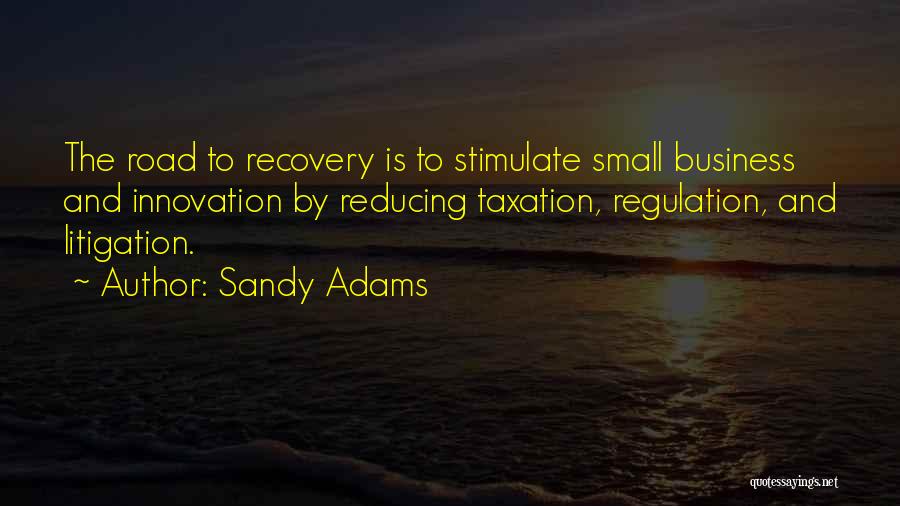 The road to recovery is to stimulate small business and innovation by reducing taxation, regulation, and litigation.

~ Author: Sandy Adams

quotessayings.net